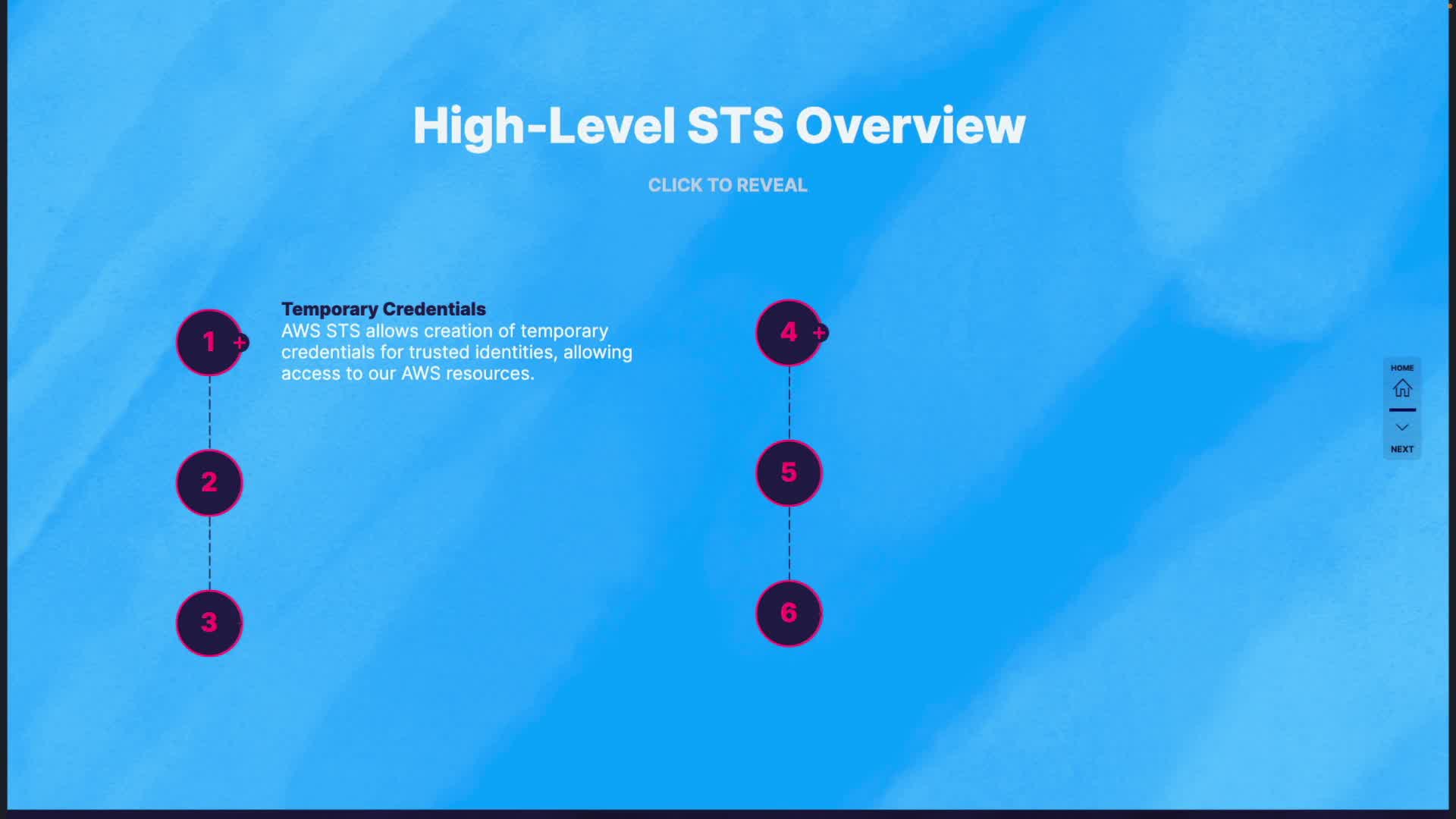 High-Level STS Overview

CLICK TO REVEAL

1 +

Temporary Credentials
AWS STS allows creation of temporary credentials for trusted identities, allowing access to our AWS resources.

2

3

4 +

5

6

HOME

NEXT